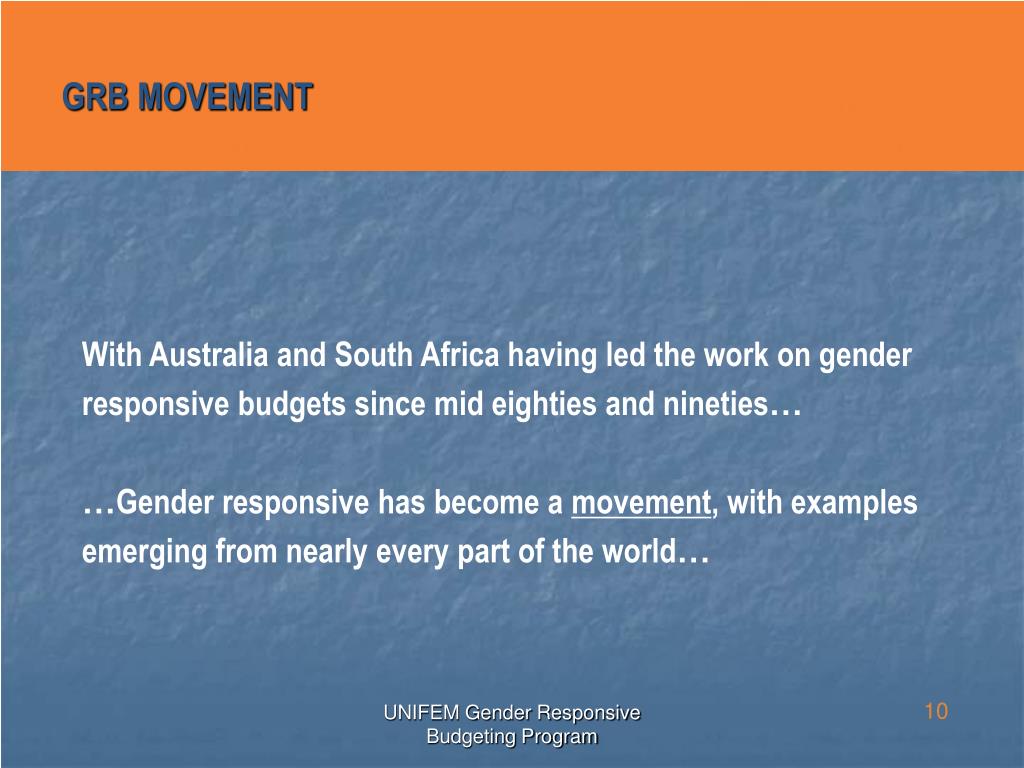 GRB MOVEMENT

With Australia and South Africa having led the work on gender responsive budgets since mid eighties and nineties…

…Gender responsive has become a movement, with examples emerging from nearly every part of the world…

UNIFEM Gender Responsive Budgeting Program

10